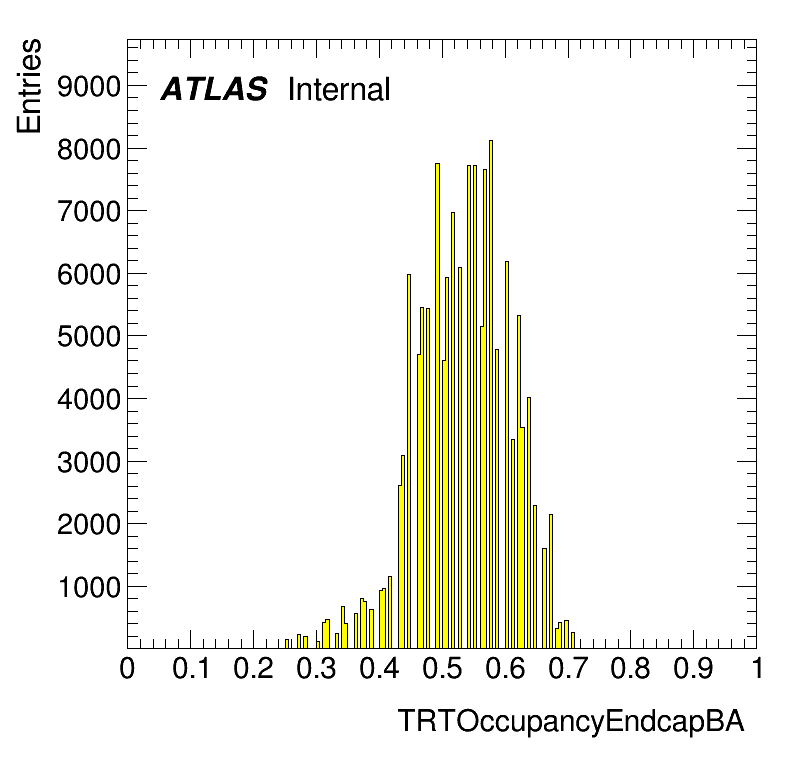 Entries
ATLAS Internal
9000
8000
7000
6000
5000
4000
3000
2000
1000
0 0.1 0.2 0.3 0.4 0.5 0.6 0.7 0.8 0.9 1
TRTOccupancyEndcapBA